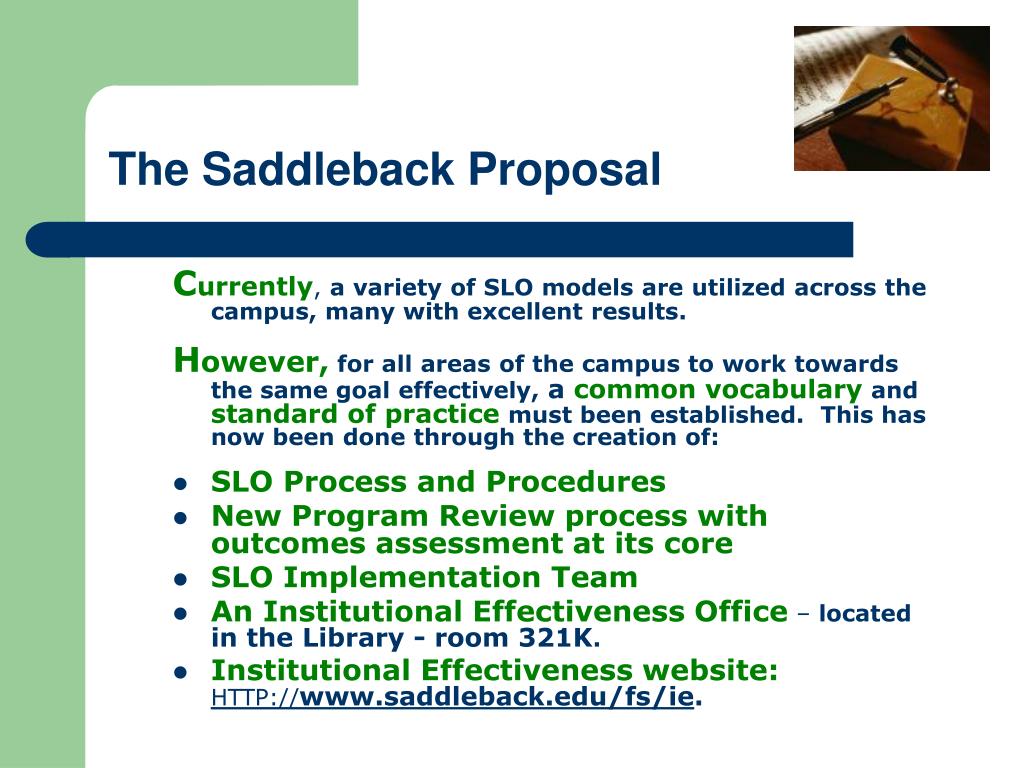 The Saddleback Proposal

Currently, a variety of SLO models are utilized across the campus, many with excellent results.

However, for all areas of the campus to work towards the same goal effectively, a common vocabulary and standard of practice must been established. This has now been done through the creation of:

- SLO Process and Procedures
- New Program Review process with outcomes assessment at its core
- SLO Implementation Team
- An Institutional Effectiveness Office – located in the Library - room 321K.
- Institutional Effectiveness website: HTTP://www.saddleback.edu/fs/ie.